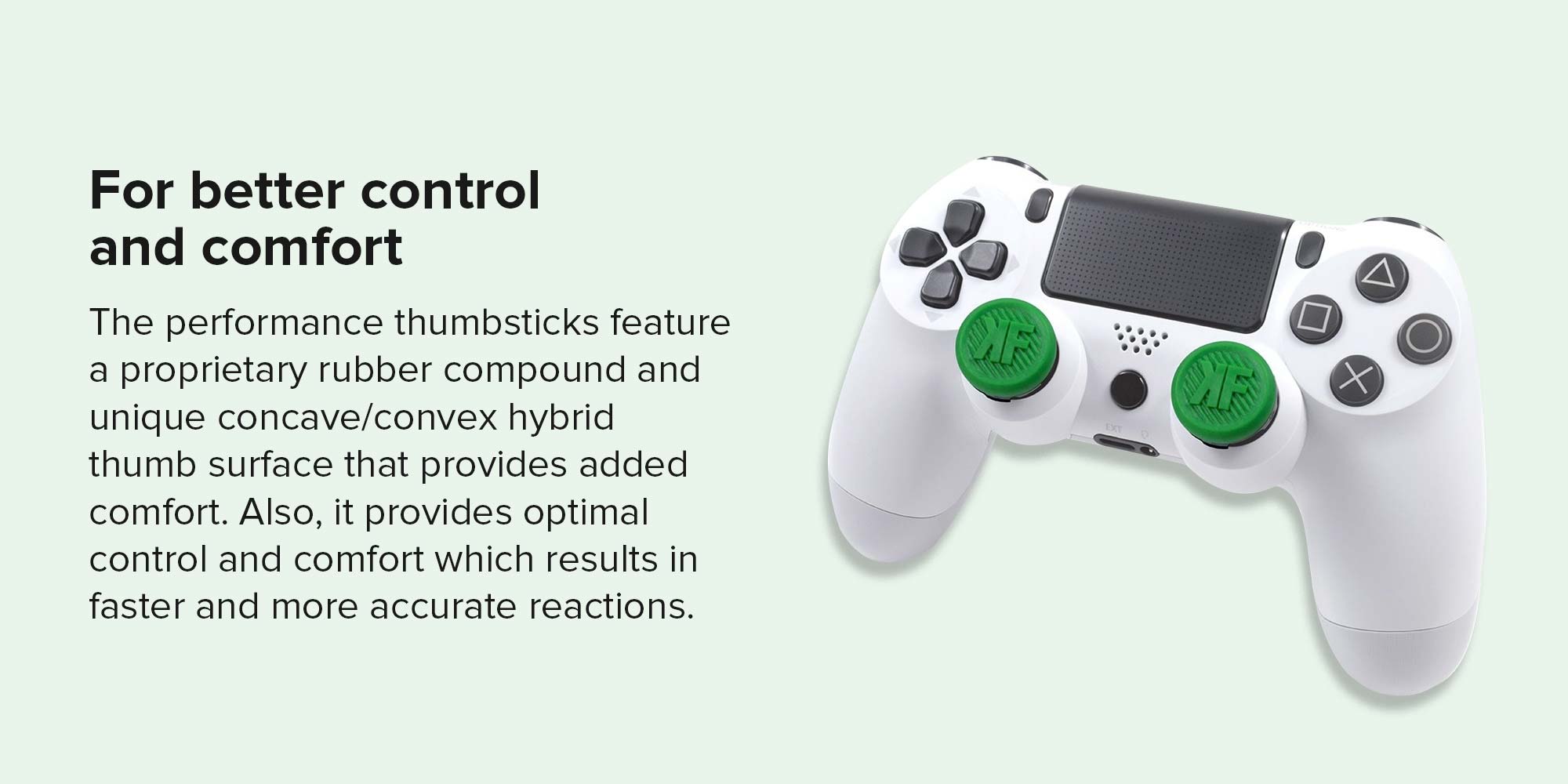 For better control and comfort

The performance thumbsticks feature a proprietary rubber compound and unique concave/convex hybrid thumb surface that provides added comfort. Also, it provides optimal control and comfort which results in faster and more accurate reactions.

KF

KF

EXT